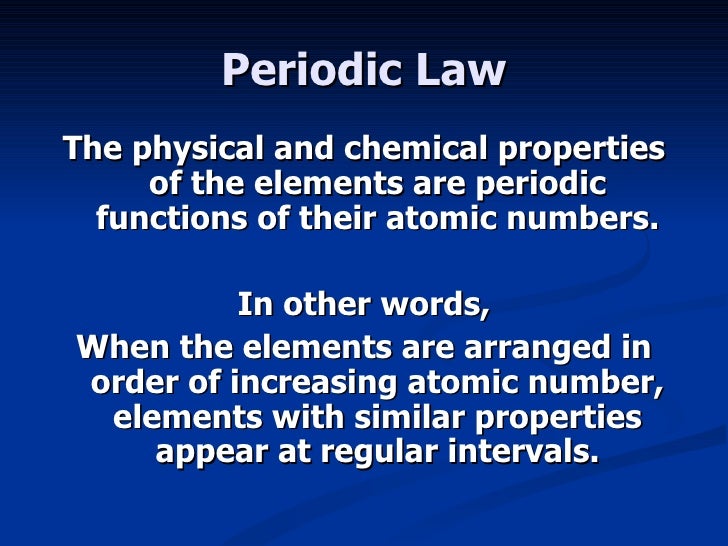 Periodic Law

The physical and chemical properties of the elements are periodic functions of their atomic numbers.

In other words,
When the elements are arranged in order of increasing atomic number, elements with similar properties appear at regular intervals.